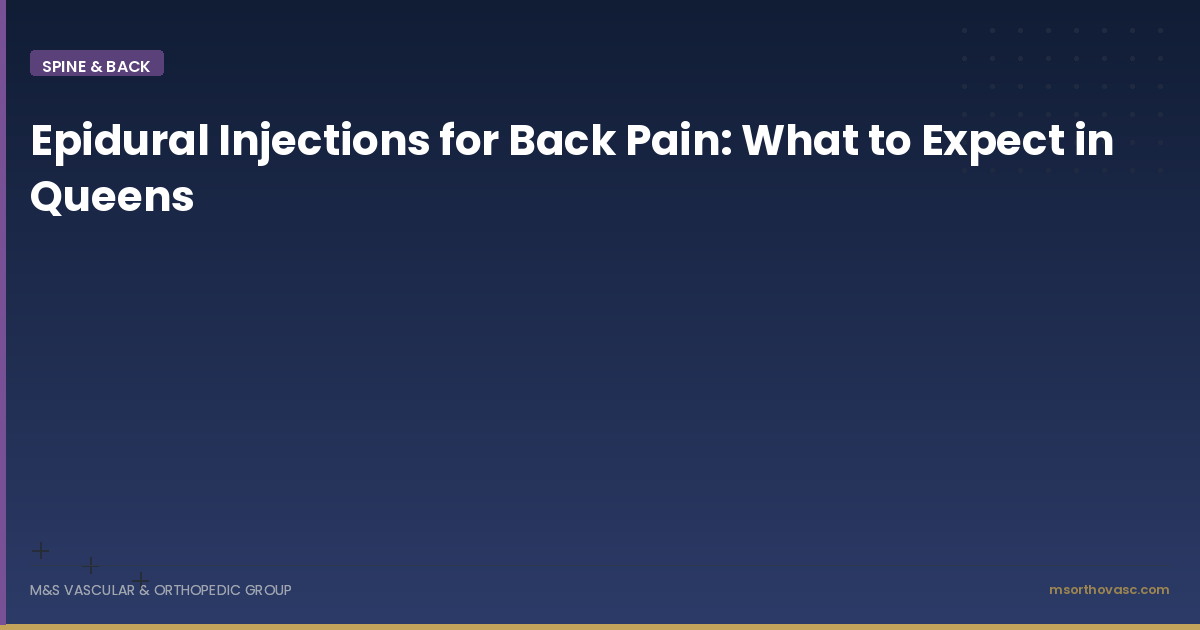 SPINE & BACK

Epidural Injections for Back Pain: What to Expect in Queens

M&S VASCULAR & ORTHOPEDIC GROUP

msorthovasc.com